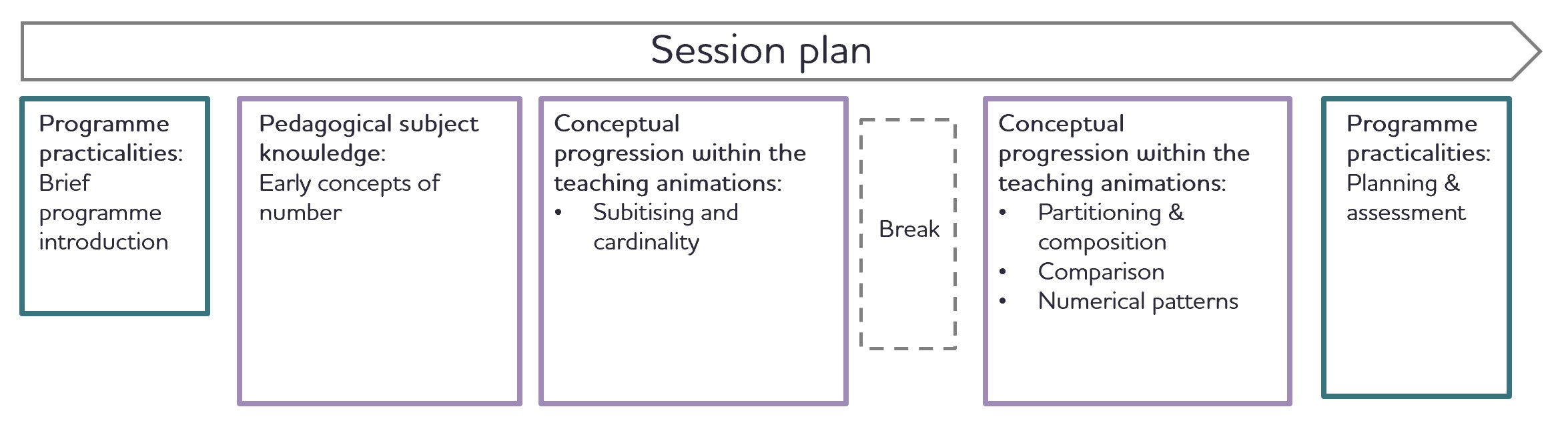 Session plan

Programme practicalities:
Brief programme introduction

Pedagogical subject knowledge:
Early concepts of number

Conceptual progression within the teaching animations:
• Subitising and cardinality

Break

Conceptual progression within the teaching animations:
• Partitioning & composition
• Comparison
• Numerical patterns

Programme practicalities:
Planning & assessment